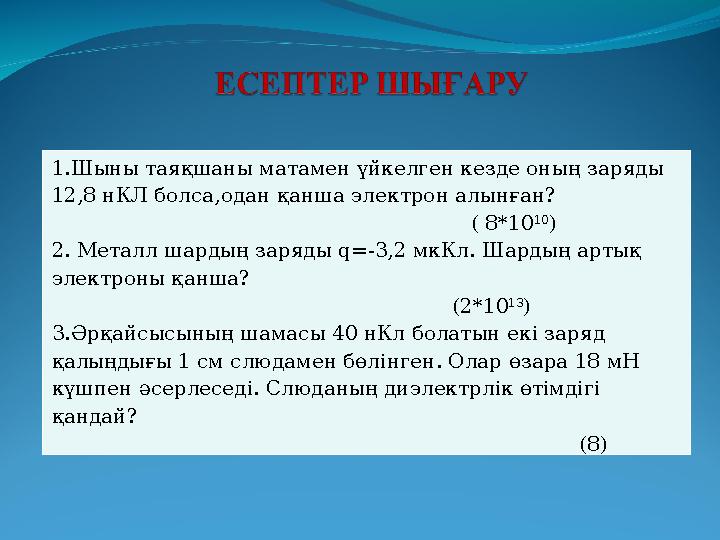 ЕСЕПТЕР ШЫҒАРУ

1.Шыны таяқшаны матамен үйкелген кезде оның заряды 12,8 нКЛ болса,одан қанша электрон алынған?

( $8*10^{10}$)

2. Металл шардың заряды q=-3,2 мкКл. Шардың артық электроны қанша?

($2*10^{13}$)

3.Әрқайсысының шамасы 40 нКл болатын екі заряд қалыңдығы 1 см слюдамен бөлінген. Олар өзара 18 мН күшпен әсерлеседі. Слюданың диэлектрлік өтімдігі қандай?

(8)